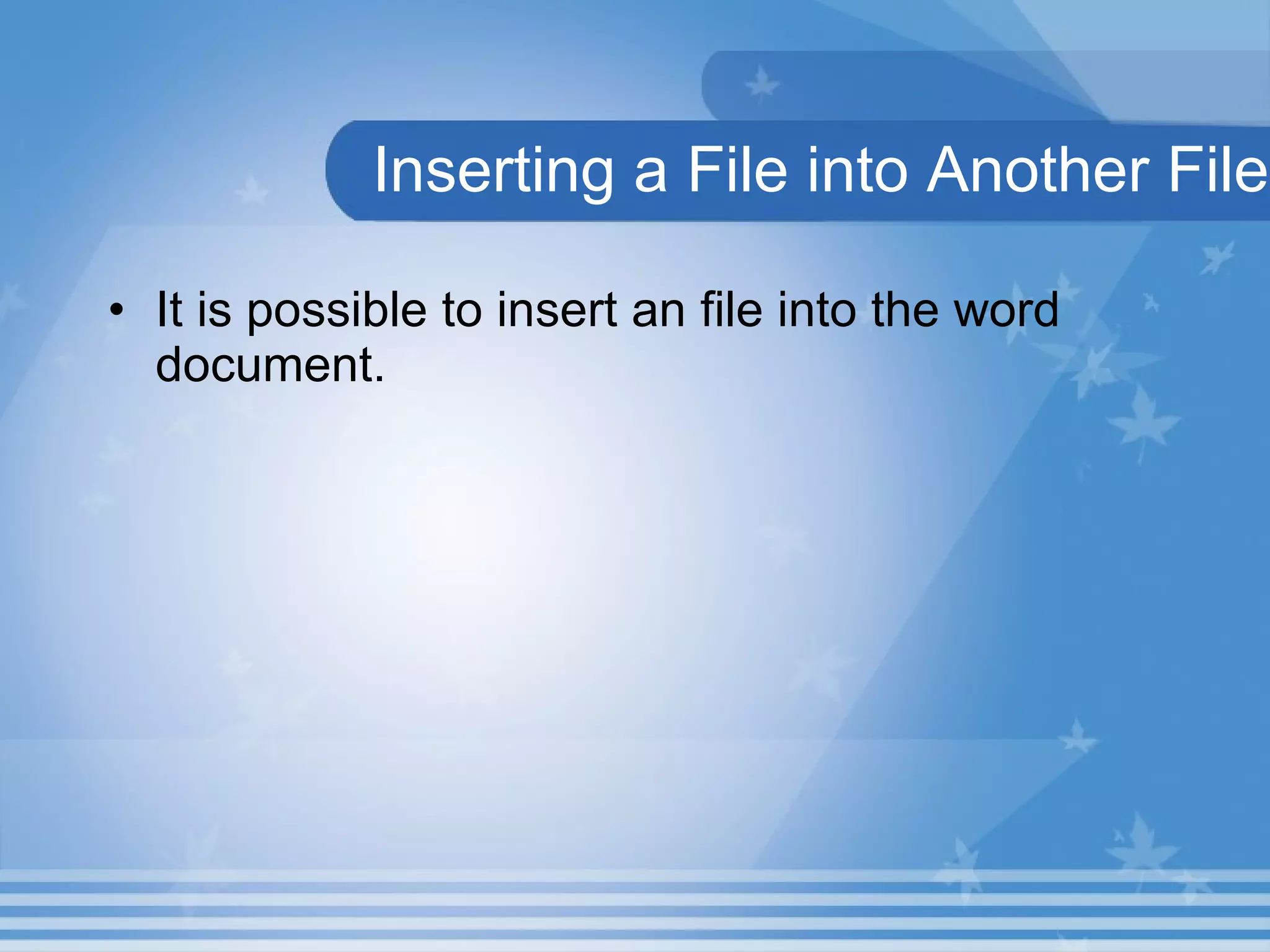 Inserting a File into Another File

• It is possible to insert an file into the word document.